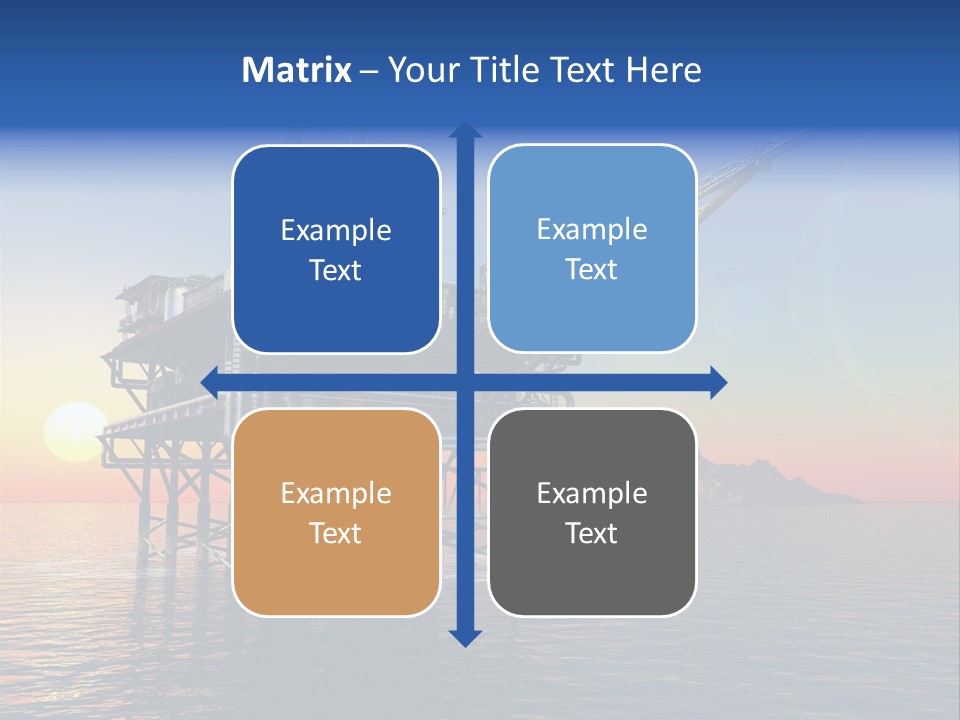 Matrix – Your Title Text Here

Example Text

Example Text

Example Text

Example Text